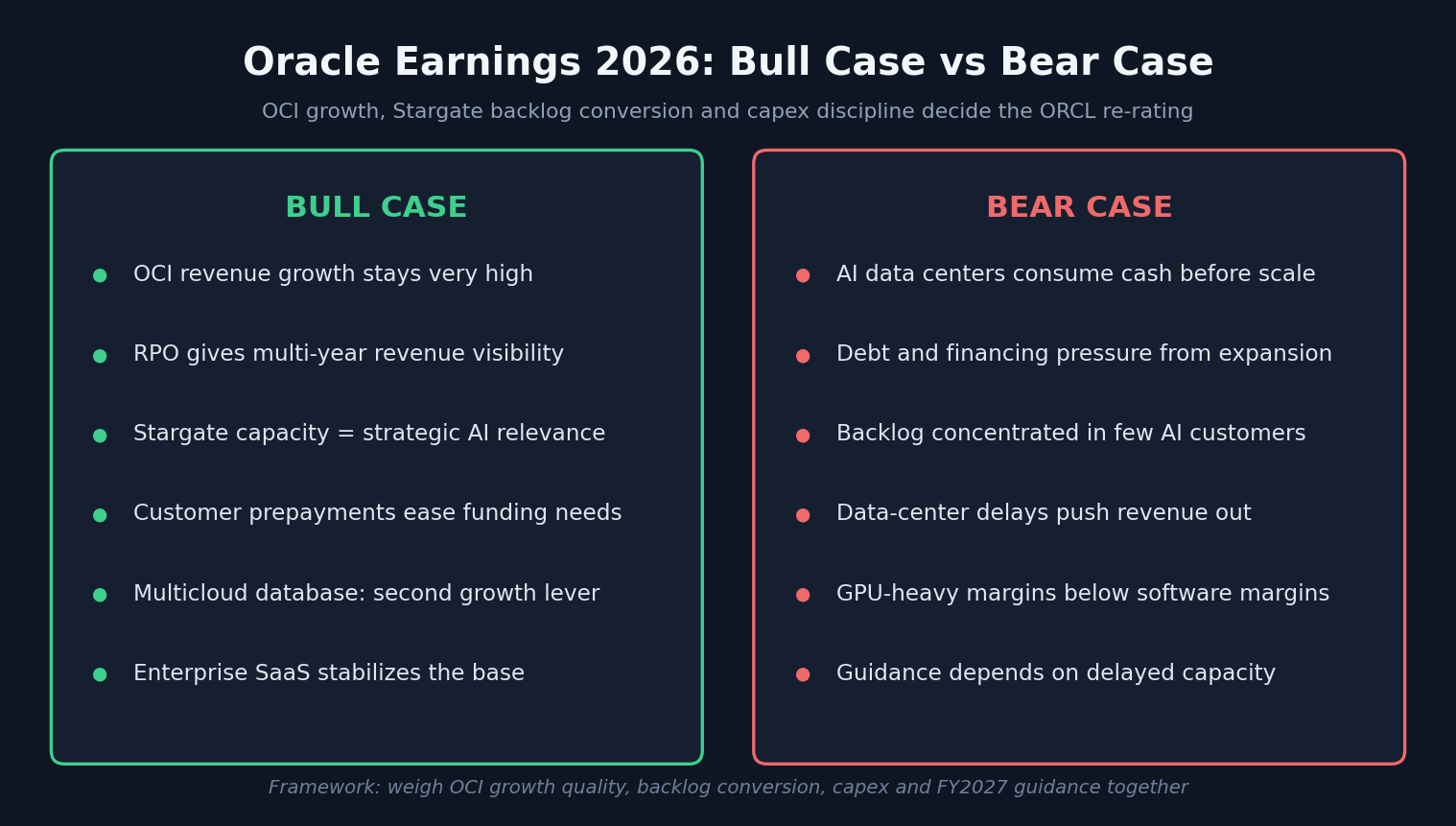 Oracle Earnings 2026: Bull Case vs Bear Case

OCI growth, Stargate backlog conversion and capex discipline decide the ORCL re-rating

BULL CASE

• OCI revenue growth stays very high
• RPO gives multi-year revenue visibility
• Stargate capacity = strategic AI relevance
• Customer prepayments ease funding needs
• Multicloud database: second growth lever
• Enterprise SaaS stabilizes the base

BEAR CASE

• AI data centers consume cash before scale
• Debt and financing pressure from expansion
• Backlog concentrated in few AI customers
• Data-center delays push revenue out
• GPU-heavy margins below software margins
• Guidance depends on delayed capacity

Framework: weigh OCI growth quality, backlog conversion, capex and FY2027 guidance together